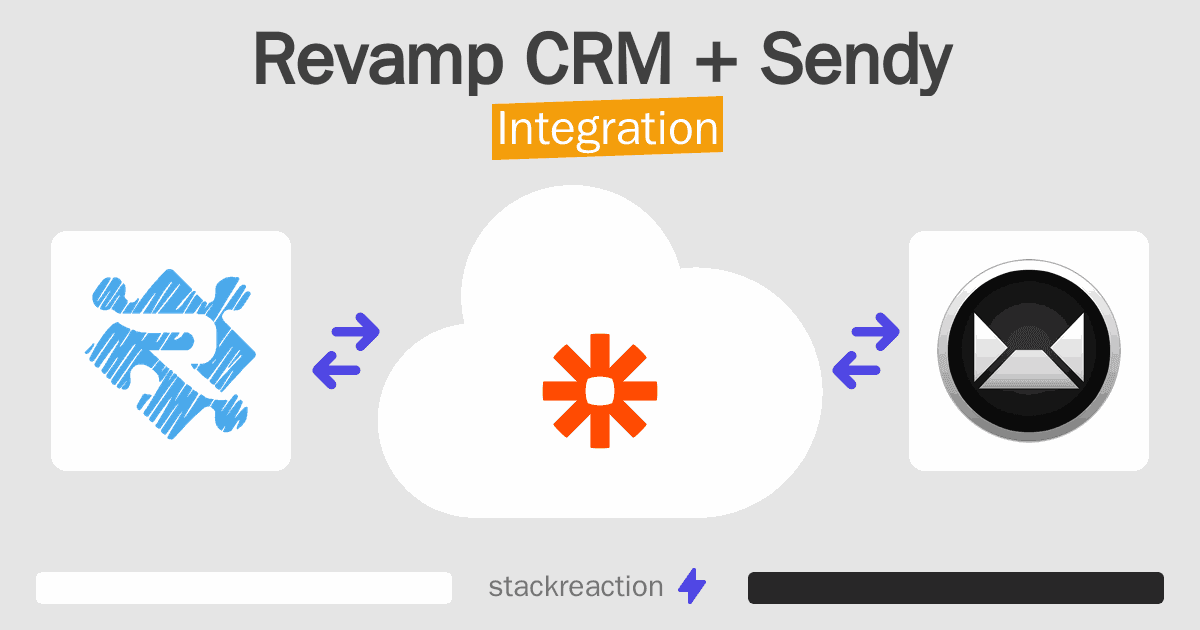 Revamp CRM + Sendy
Integration

stackreaction